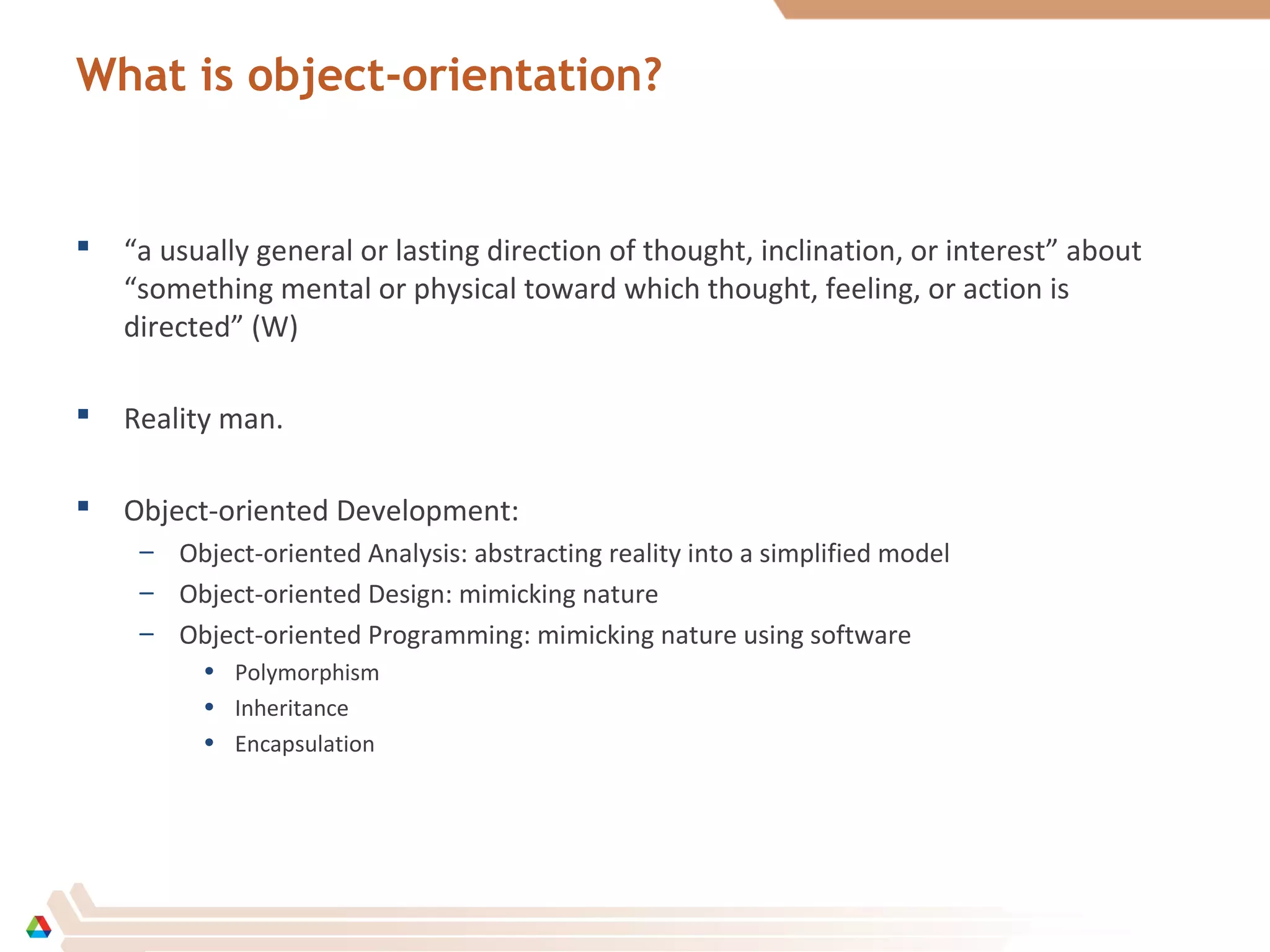 What is object-orientation?

▪ “a usually general or lasting direction of thought, inclination, or interest” about “something mental or physical toward which thought, feeling, or action is directed” (W)

▪ Reality man.

▪ Object-oriented Development:
– Object-oriented Analysis: abstracting reality into a simplified model
– Object-oriented Design: mimicking nature
– Object-oriented Programming: mimicking nature using software
• Polymorphism
• Inheritance
• Encapsulation